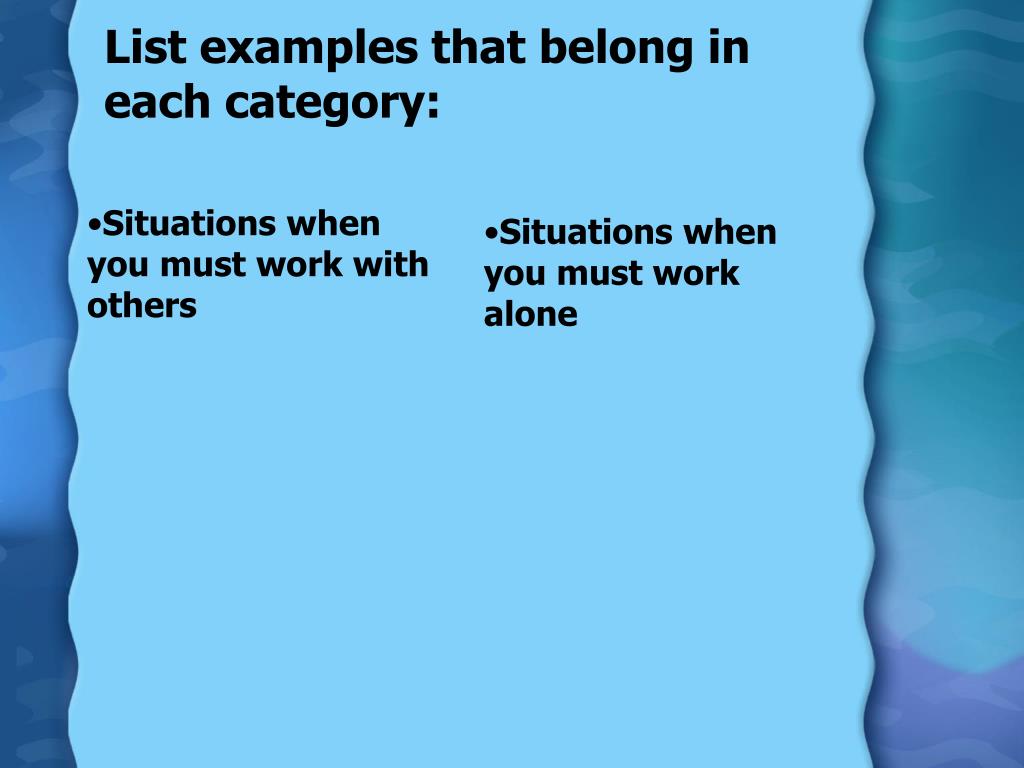 List examples that belong in each category:

•Situations when you must work with others

•Situations when you must work alone